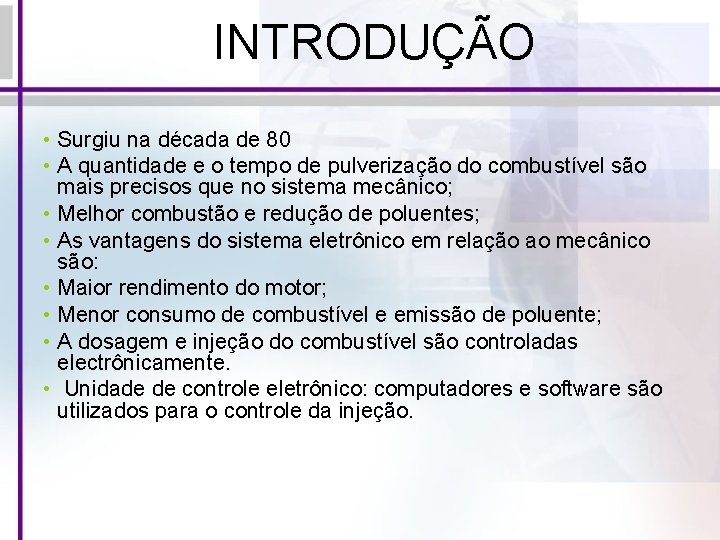 INTRODUÇÃO

• Surgiu na década de 80
• A quantidade e o tempo de pulverização do combustível são mais precisos que no sistema mecânico;
• Melhor combustão e redução de poluentes;
• As vantagens do sistema eletrônico em relação ao mecânico são:
• Maior rendimento do motor;
• Menor consumo de combustível e emissão de poluente;
• A dosagem e injeção do combustível são controladas electrônicamente.
• Unidade de controle eletrônico: computadores e software são utilizados para o controle da injeção.